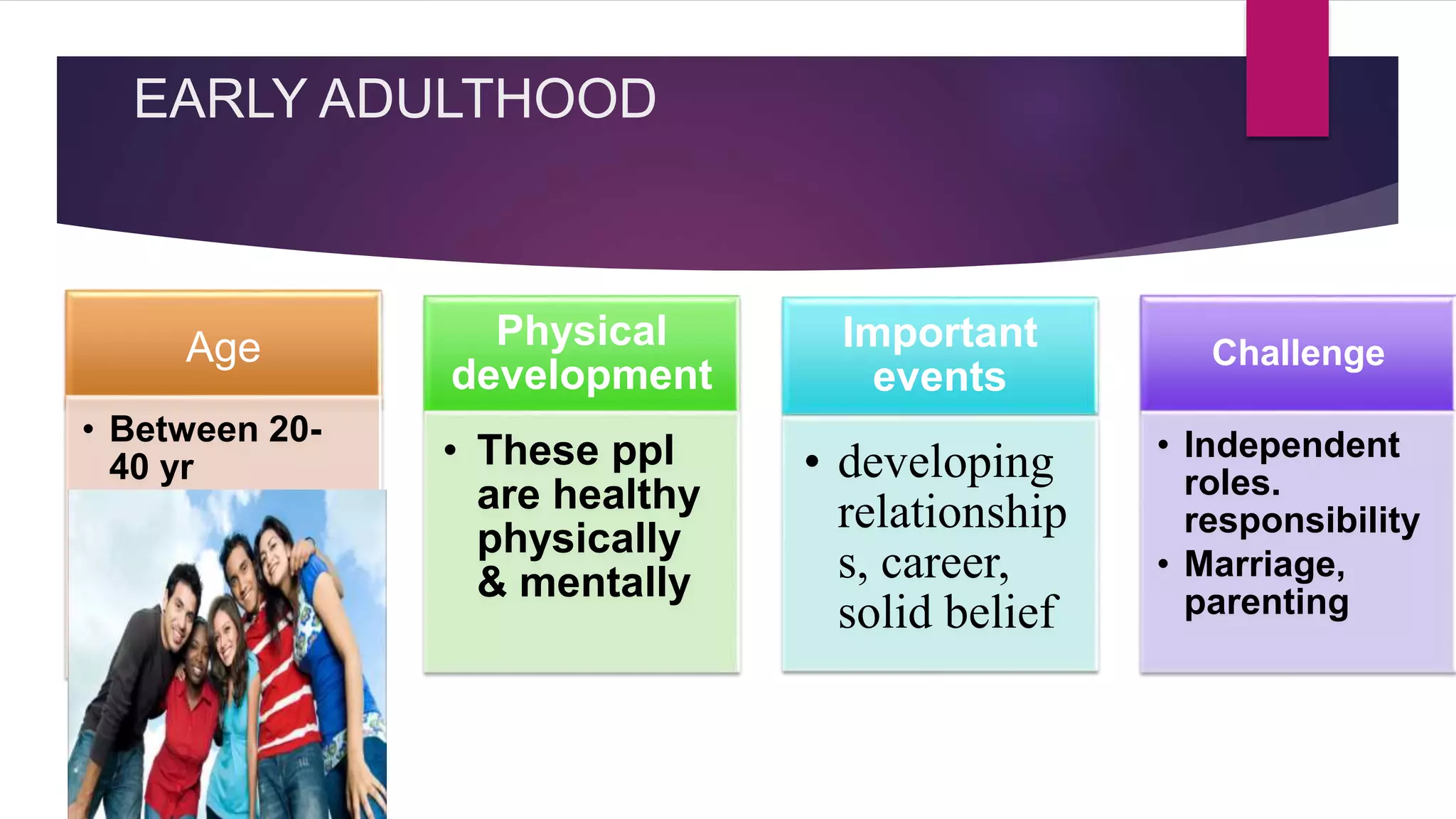 EARLY ADULTHOOD

Age

• Between 20-40 yr

Physical development

• These ppl are healthy physically & mentally

Important events

• developing relationships, career, solid belief

Challenge

• Independent roles. responsibility
• Marriage, parenting